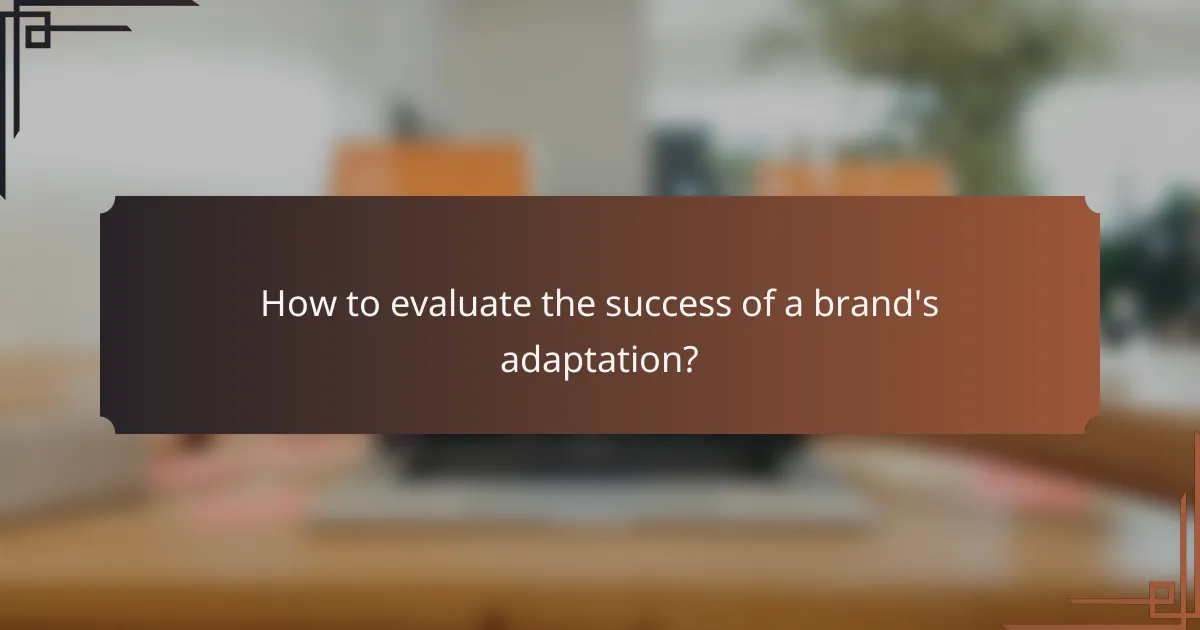 How to evaluate the success of a brand's adaptation?